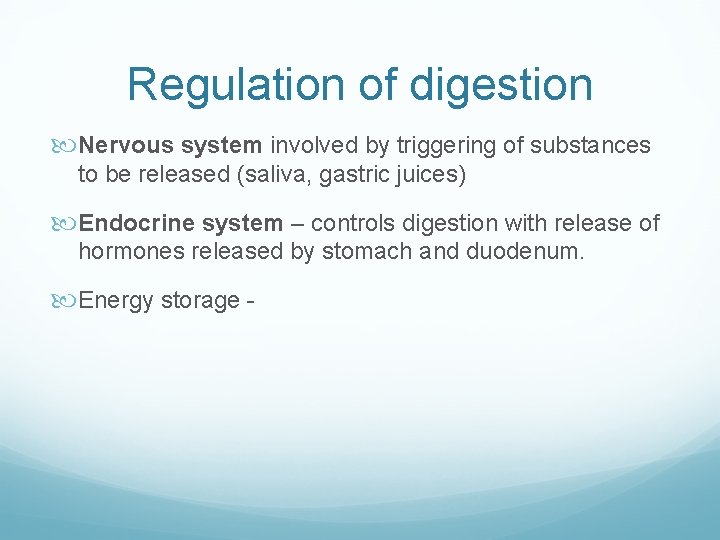 Regulation of digestion

Nervous system involved by triggering of substances to be released (saliva, gastric juices)

Endocrine system – controls digestion with release of hormones released by stomach and duodenum.

Energy storage -